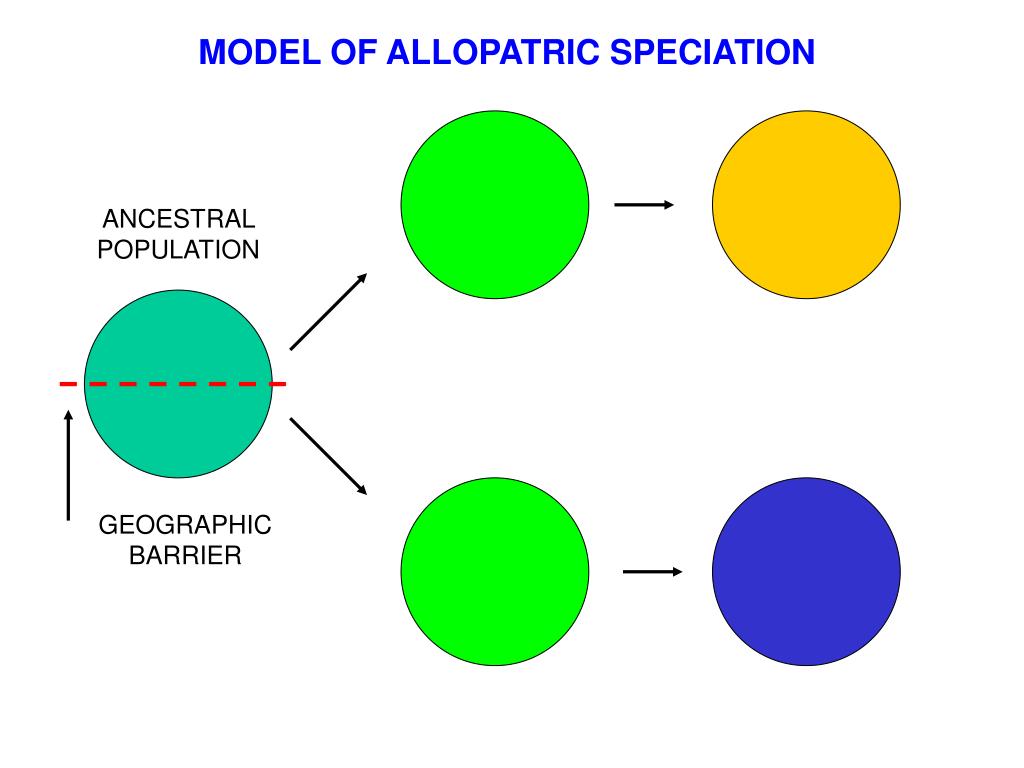 MODEL OF ALLOPATRIC SPECIATION

ANCESTRAL POPULATION

GEOGRAPHIC BARRIER